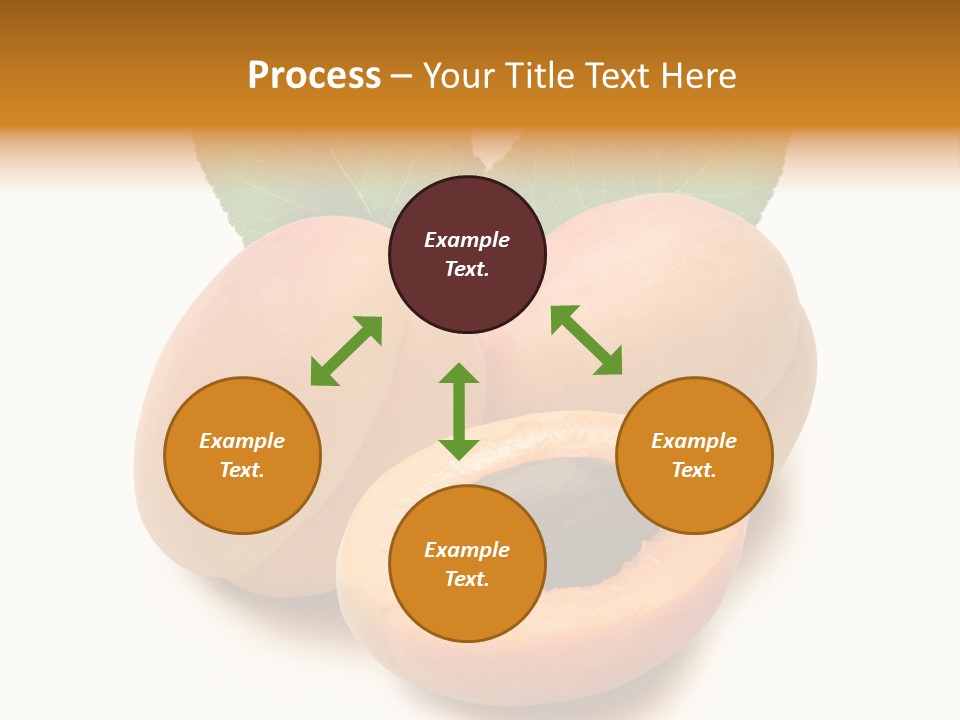 Process – Your Title Text Here

Example Text.

Example Text.

Example Text.

Example Text.